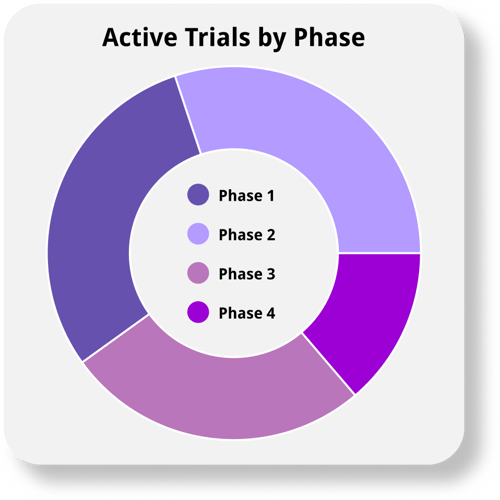 Active Trials by Phase

Phase 1
Phase 2
Phase 3
Phase 4